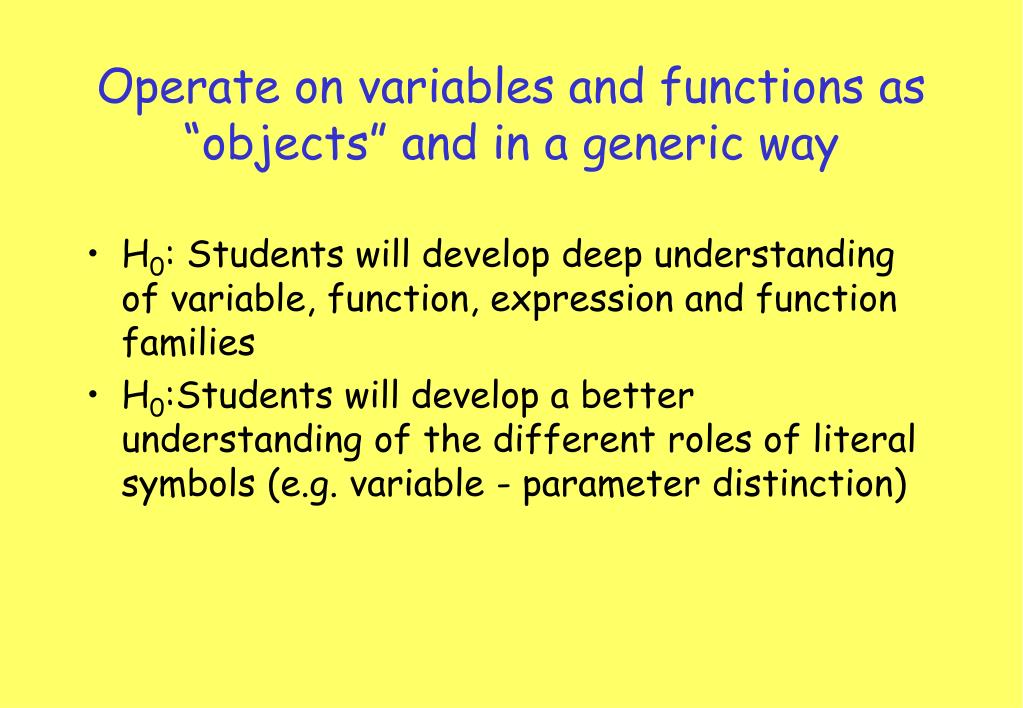 Operate on variables and functions as “objects” and in a generic way

• $H_0$: Students will develop deep understanding of variable, function, expression and function families

• $H_0$:Students will develop a better understanding of the different roles of literal symbols (e.g. variable - parameter distinction)